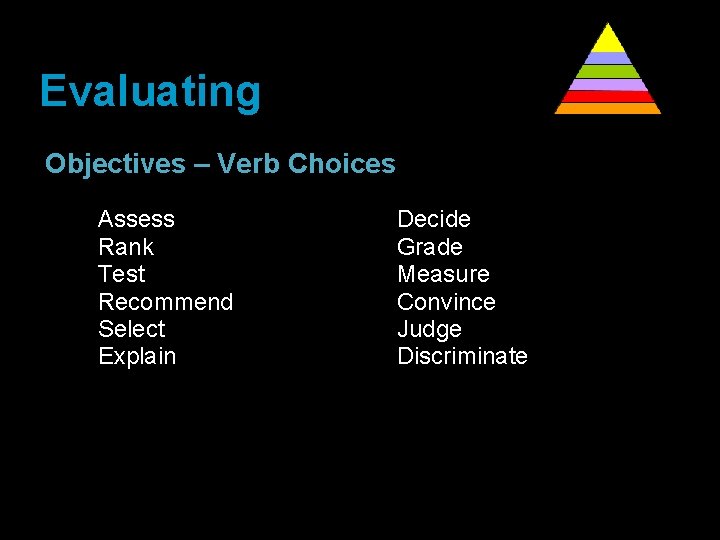 Evaluating

Objectives – Verb Choices

Assess
Rank
Test
Recommend
Select
Explain

Decide
Grade
Measure
Convince
Judge
Discriminate